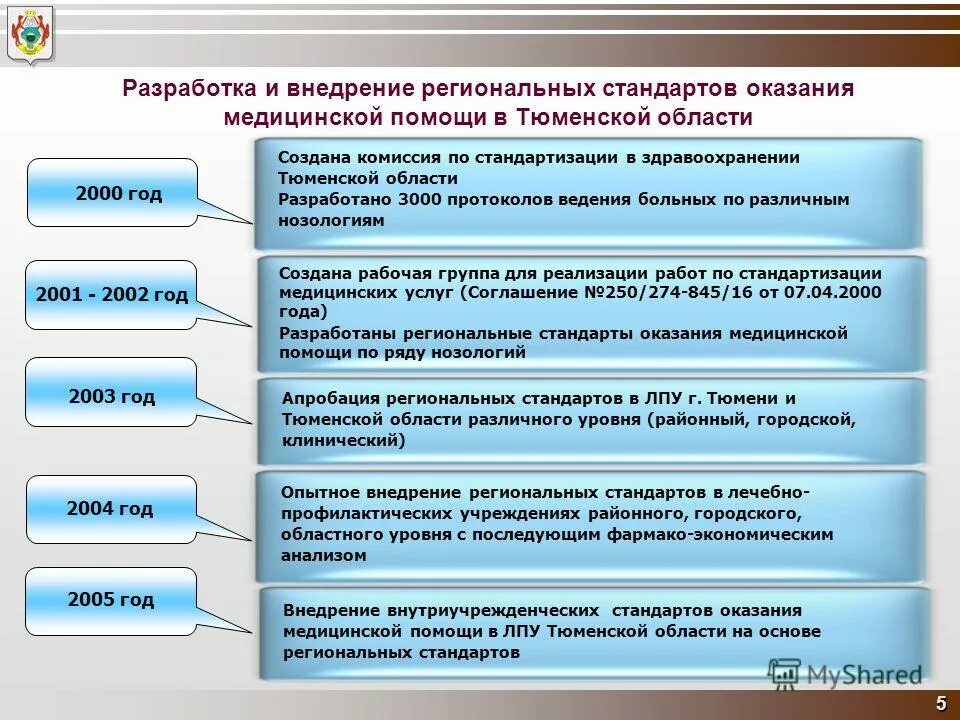 Разработка и внедрение региональных стандартов оказания медицинской помощи в Тюменской области

2000 год

Создана комиссия по стандартизации в здравоохранении Тюменской области

Разработано 3000 протоколов ведения больных по различным нозологиям

2001 - 2002 год

Создана рабочая группа для реализации работ по стандартизации медицинских услуг (Соглашение №250/274-845/16 от 07.04.2000 года)

Разработаны региональные стандарты оказания медицинской помощи по ряду нозологий

2003 год

Апробация региональных стандартов в ЛПУ г. Тюмени и Тюменской области различного уровня (районный, городской, клинический)

2004 год

Опытное внедрение региональных стандартов в лечебно-профилактических учреждениях районного, городского, областного уровня с последующим фармако-экономическим анализом

2005 год

Внедрение внутриучрежденческих стандартов оказания медицинской помощи в ЛПУ Тюменской области на основе региональных стандартов

MyShared

5